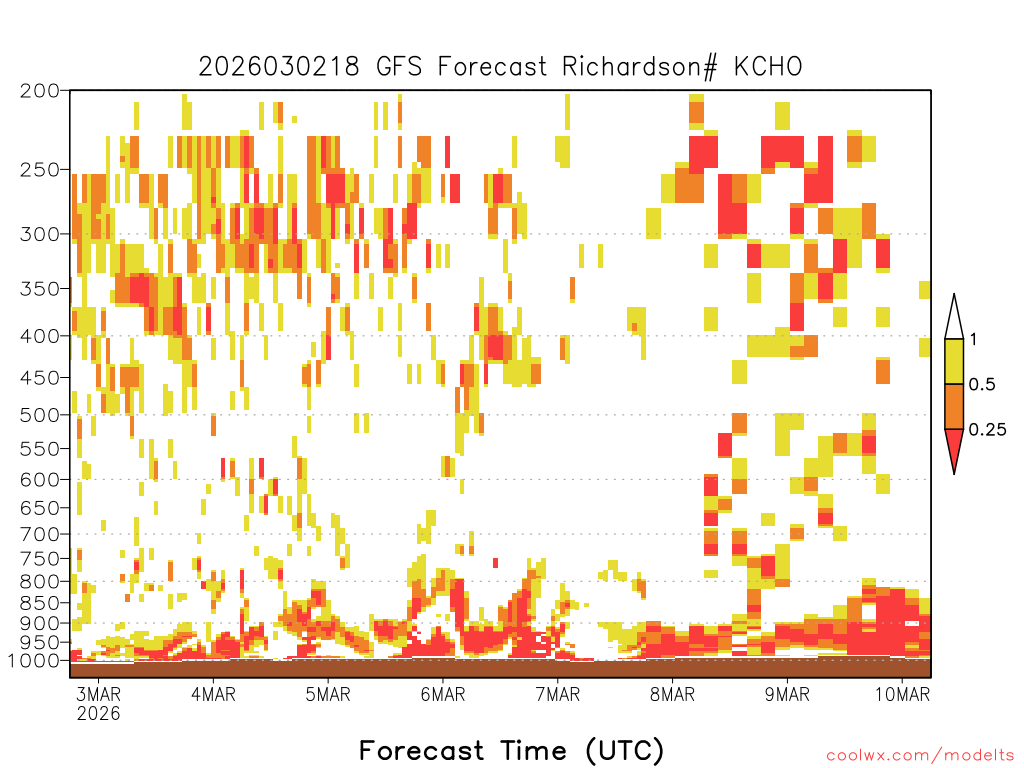 2026030218 GFS Forecast Richardson# KCHO

200
250
300
350
400
450
500
550
600
650
700
750
800
850
900
950
1000

1
0.5
0.25

3MAR
2026
4MAR
5MAR
6MAR
7MAR
8MAR
9MAR
10MAR

Forecast Time (UTC)

coolwx.com/modelts